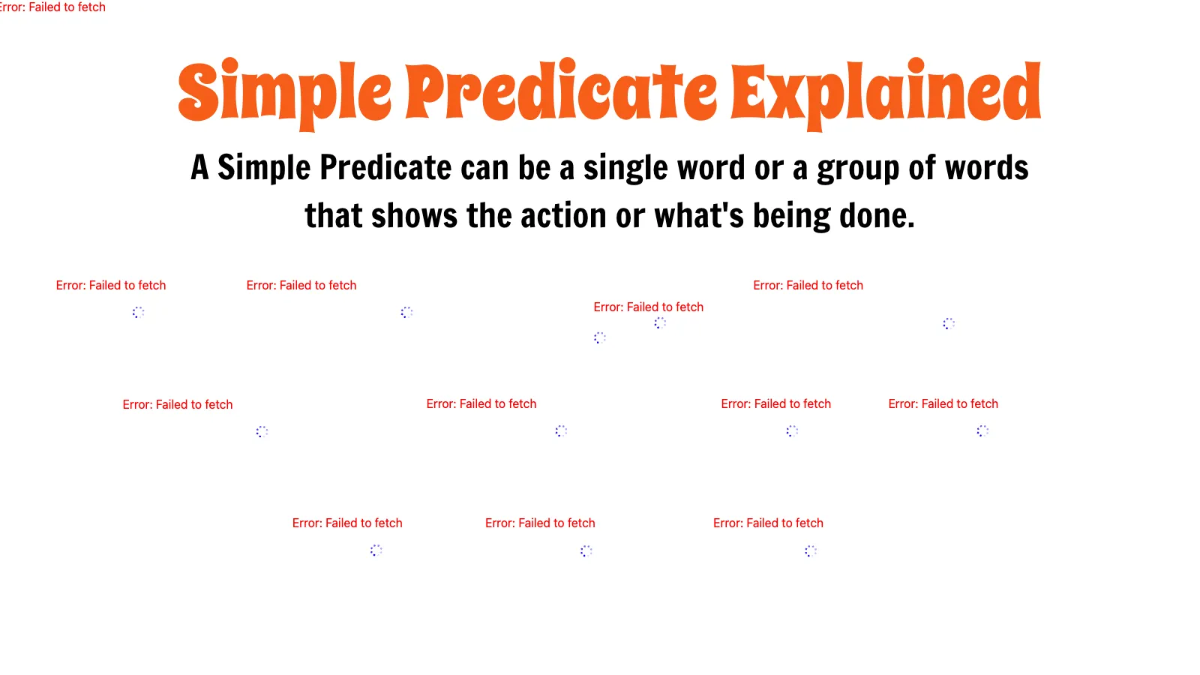 Error: Failed to fetch

Simple Predicate Explained

A Simple Predicate can be a single word or a group of words that shows the action or what's being done.

Error: Failed to fetch

Error: Failed to fetch

Error: Failed to fetch

Error: Failed to fetch

Error: Failed to fetch

Error: Failed to fetch

Error: Failed to fetch

Error: Failed to fetch

Error: Failed to fetch

Error: Failed to fetch

Error: Failed to fetch